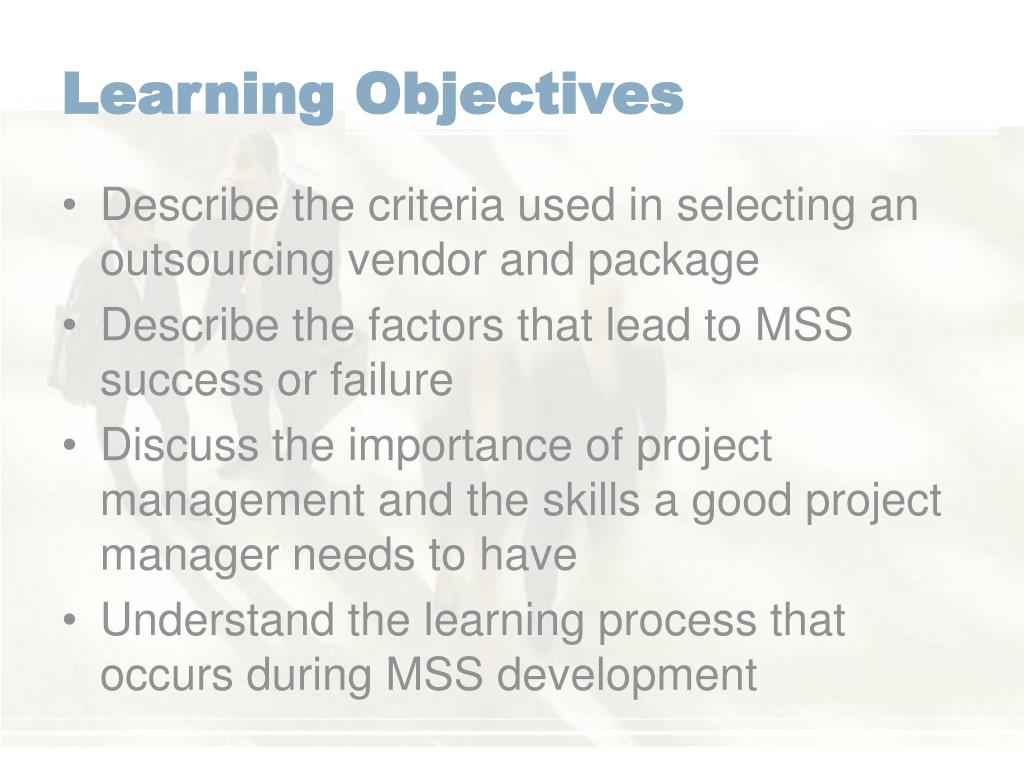 Learning Objectives

• Describe the criteria used in selecting an outsourcing vendor and package
• Describe the factors that lead to MSS success or failure
• Discuss the importance of project management and the skills a good project manager needs to have
• Understand the learning process that occurs during MSS development